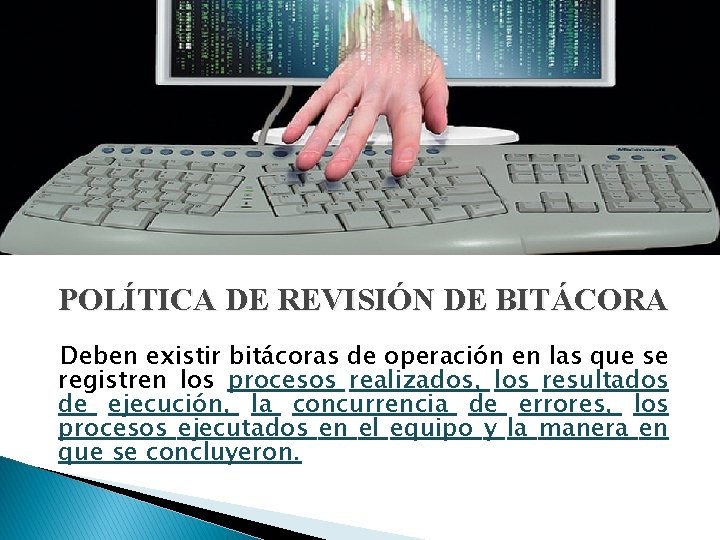 POLÍTICA DE REVISIÓN DE BITÁCORA

Deben existir bitácoras de operación en las que se registren los procesos realizados, los resultados de ejecución, la concurrencia de errores, los procesos ejecutados en el equipo y la manera en que se concluyeron.